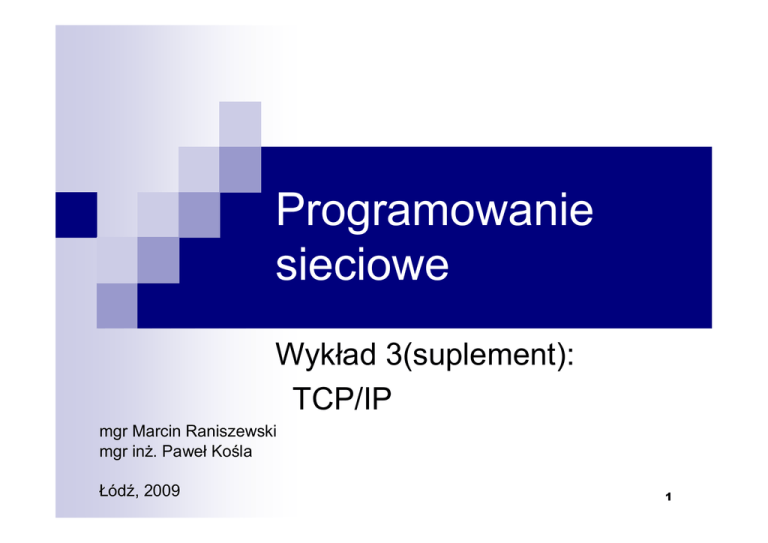 Programowanie sieciowe

Wykład 3(suplement):
TCP/IP

mgr Marcin Raniszewski
mgr inż. Paweł Kośla

Łódź, 2009

1